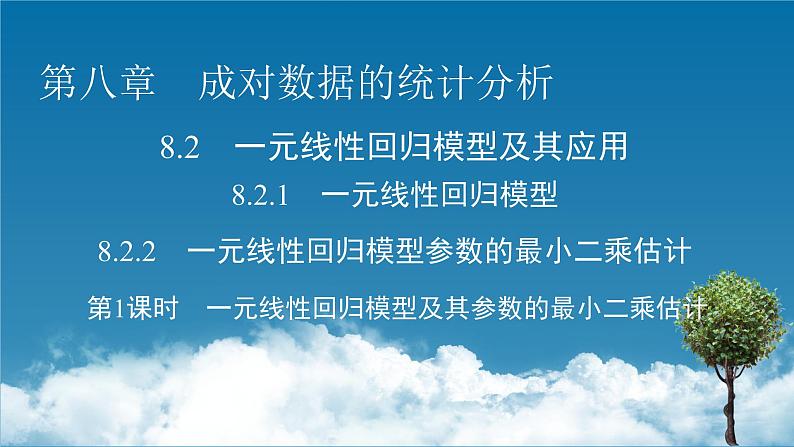 第八章　成对数据的统计分析

8.2　一元线性回归模型及其应用

8.2.1　一元线性回归模型

8.2.2　一元线性回归模型参数的最小二乘估计

第1课时　一元线性回归模型及其参数的最小二乘估计